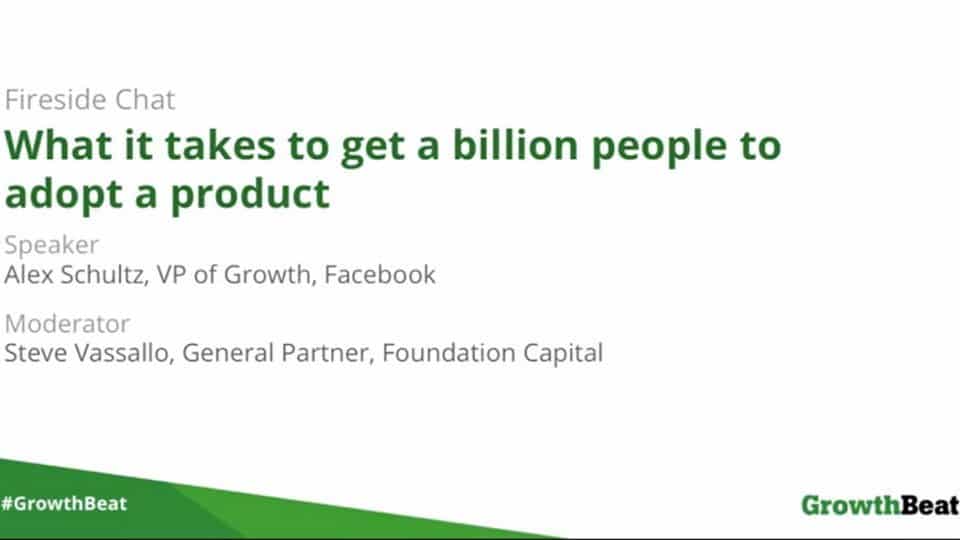 Fireside Chat

What it takes to get a billion people to adopt a product

Speaker

Alex Schultz, VP of Growth, Facebook

Moderator

Steve Vassallo, General Partner, Foundation Capital

#GrowthBeat

GrowthBeat